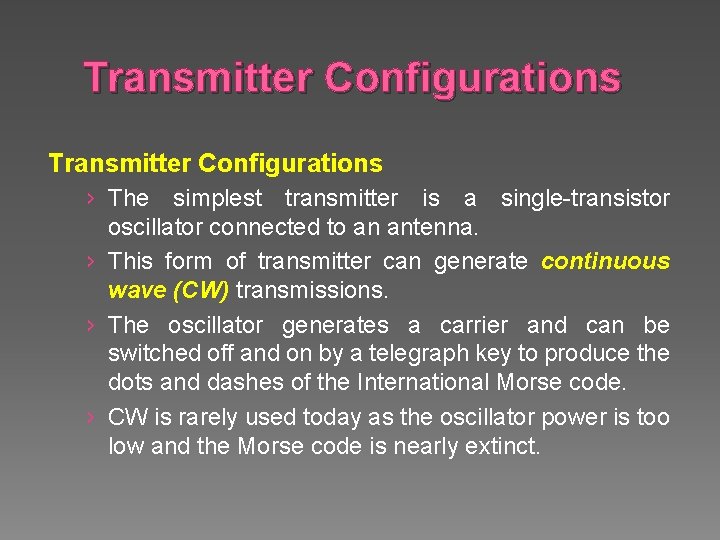 Transmitter Configurations

Transmitter Configurations

› The simplest transmitter is a single-transistor oscillator connected to an antenna.

› This form of transmitter can generate continuous wave (CW) transmissions.

› The oscillator generates a carrier and can be switched off and on by a telegraph key to produce the dots and dashes of the International Morse code.

› CW is rarely used today as the oscillator power is too low and the Morse code is nearly extinct.